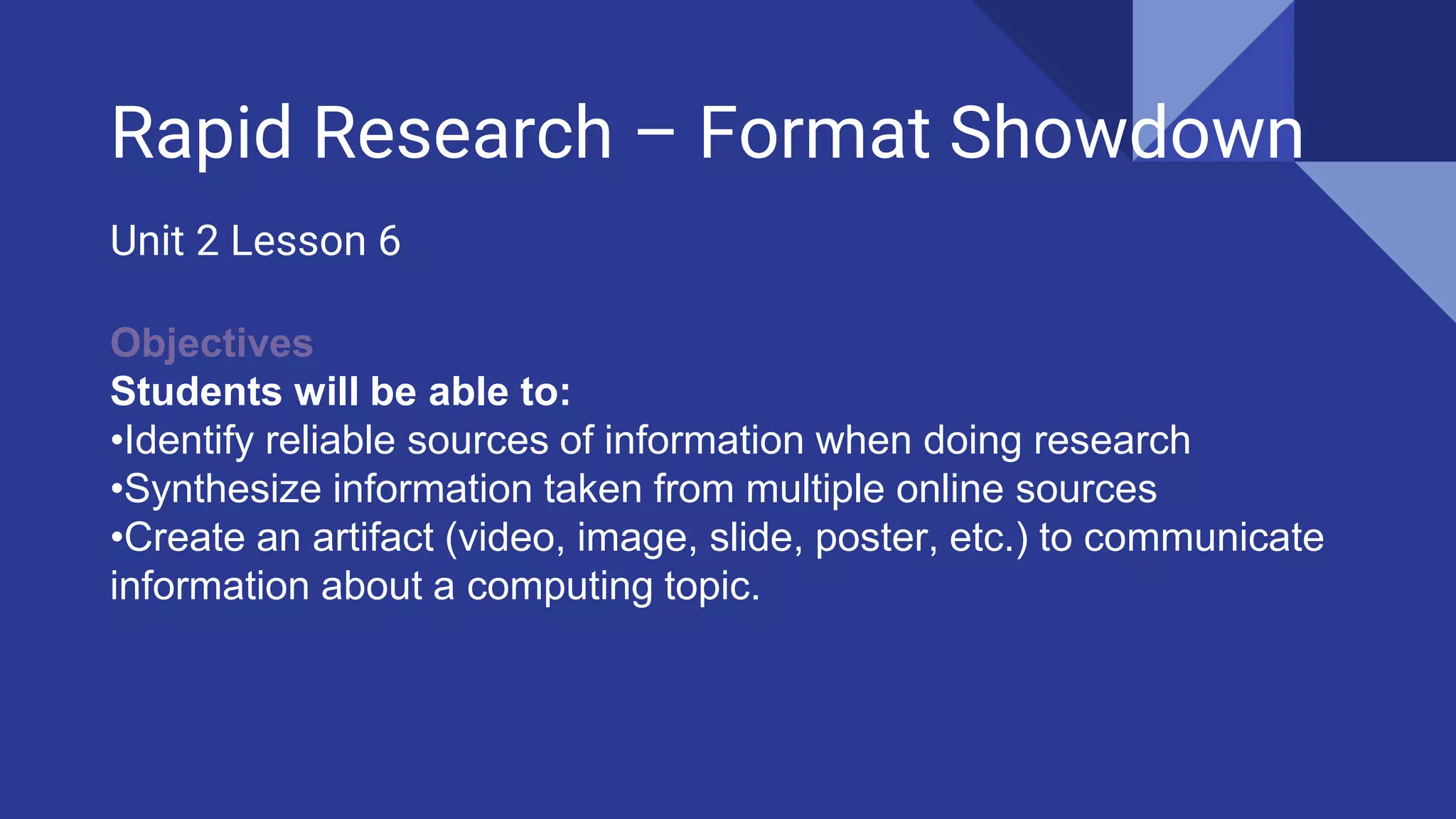 Rapid Research – Format Showdown

Unit 2 Lesson 6

Objectives
Students will be able to:
•Identify reliable sources of information when doing research
•Synthesize information taken from multiple online sources
•Create an artifact (video, image, slide, poster, etc.) to communicate information about a computing topic.